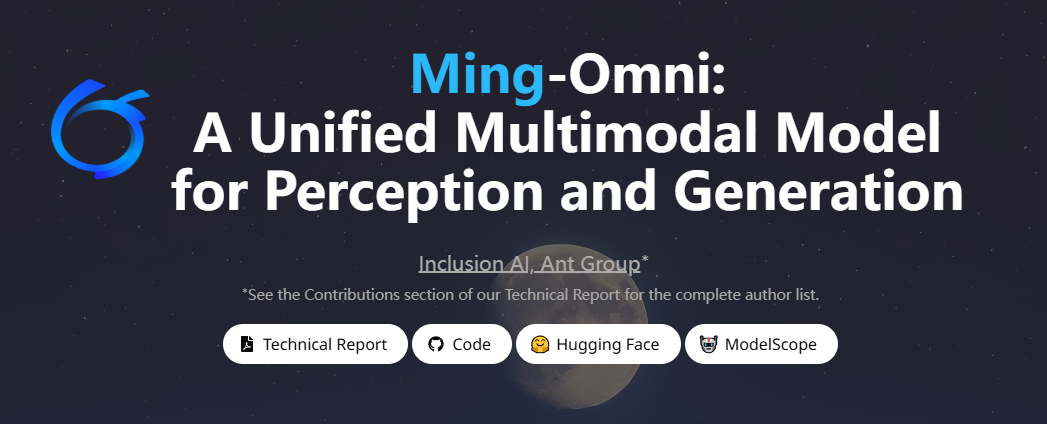 Ming-Omni:
A Unified Multimodal Model for Perception and Generation

Inclusion AI, Ant Group*

*See the Contributions section of our Technical Report for the complete author list.

Technical Report Code Hugging Face ModelScope